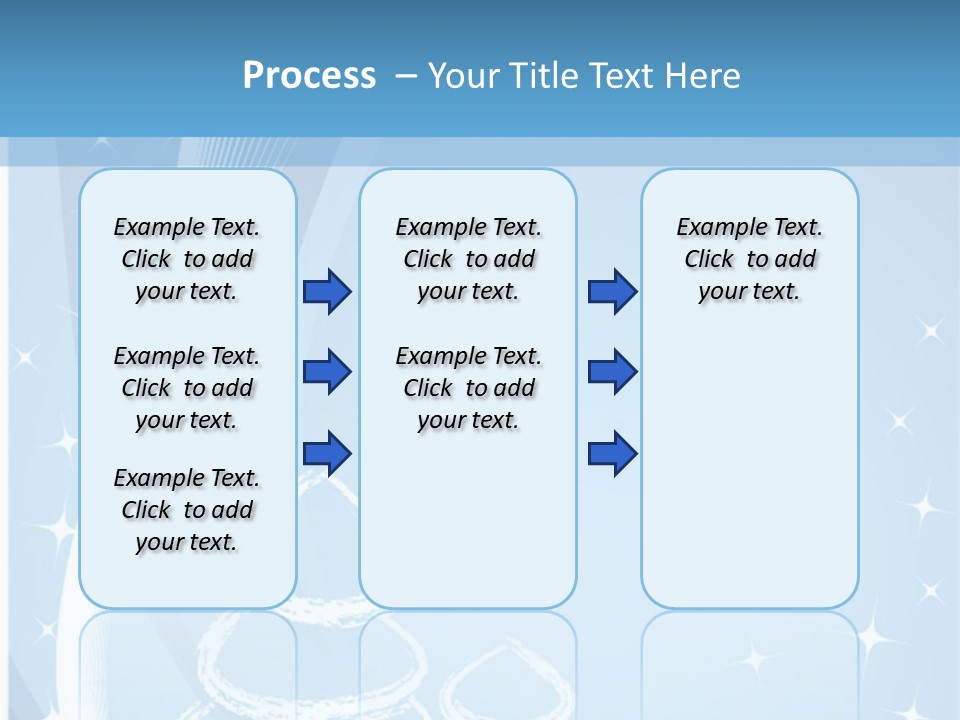 Process – Your Title Text Here

Example Text. Click to add your text.

Example Text. Click to add your text.

Example Text. Click to add your text.

Example Text. Click to add your text.

Example Text. Click to add your text.

Example Text. Click to add your text.